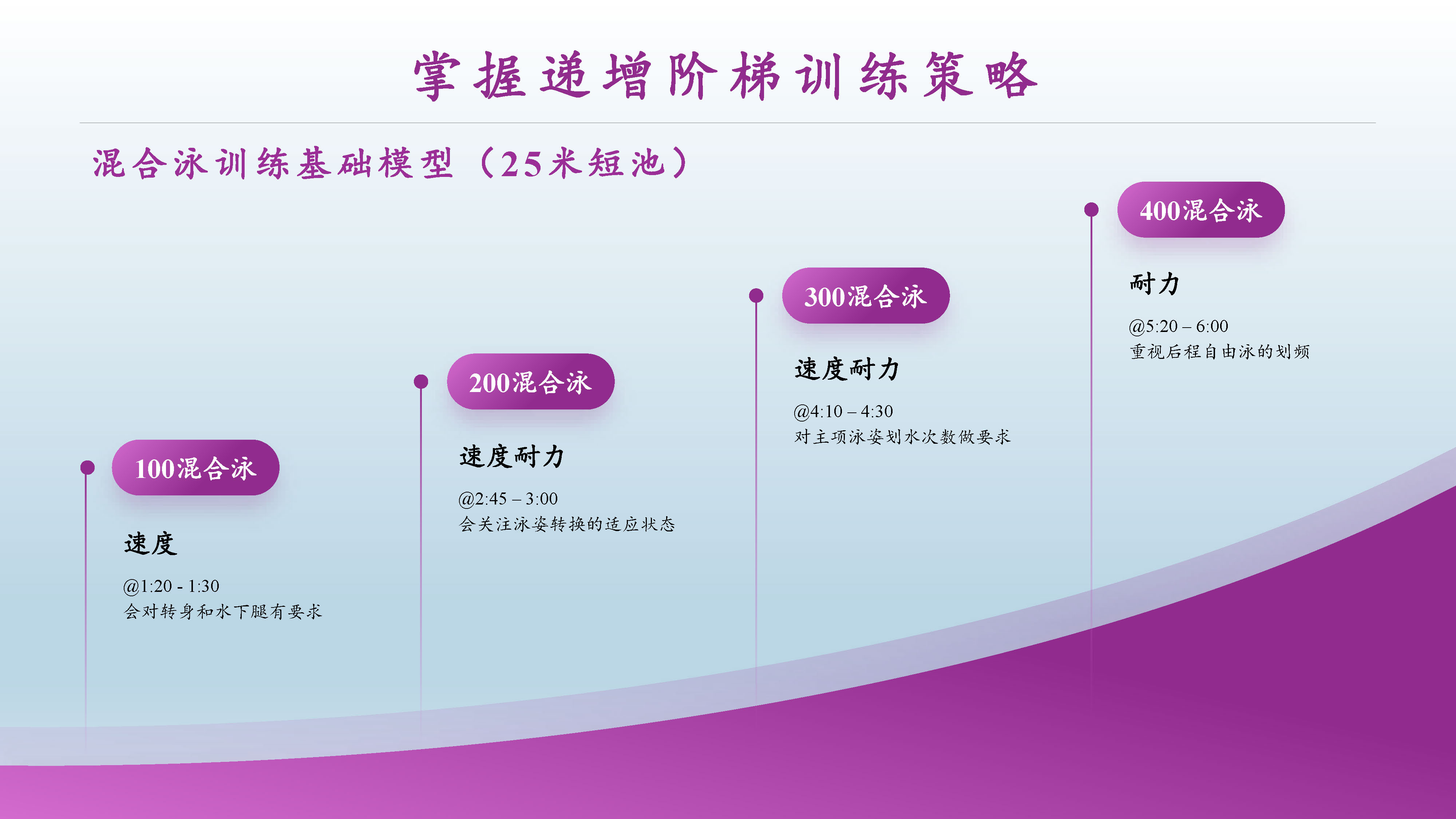 掌握递增阶梯训练策略

混合泳训练基础模型（25米短池）

100混合泳

速度

@1:20 - 1:30
会对转身和水下腿有要求

200混合泳

速度耐力

@2:45 – 3:00
会关注泳姿转换的适应状态

300混合泳

速度耐力

@4:10 – 4:30
对主项泳姿划水次数做要求

400混合泳

耐力

@5:20 – 6:00
重视后程自由泳的划频